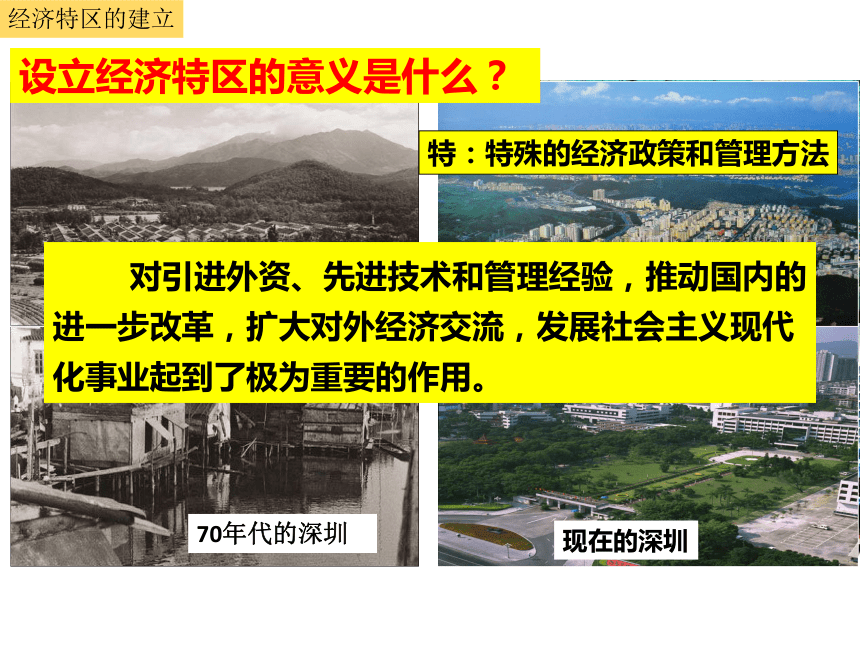 经济特区的建立

设立经济特区的意义是什么？

特：特殊的经济政策和管理方法

对引进外资、先进技术和管理经验，推动国内的进一步改革，扩大对外经济交流，发展社会主义现代化事业起到了极为重要的作用。

70年代的深圳

现在的深圳